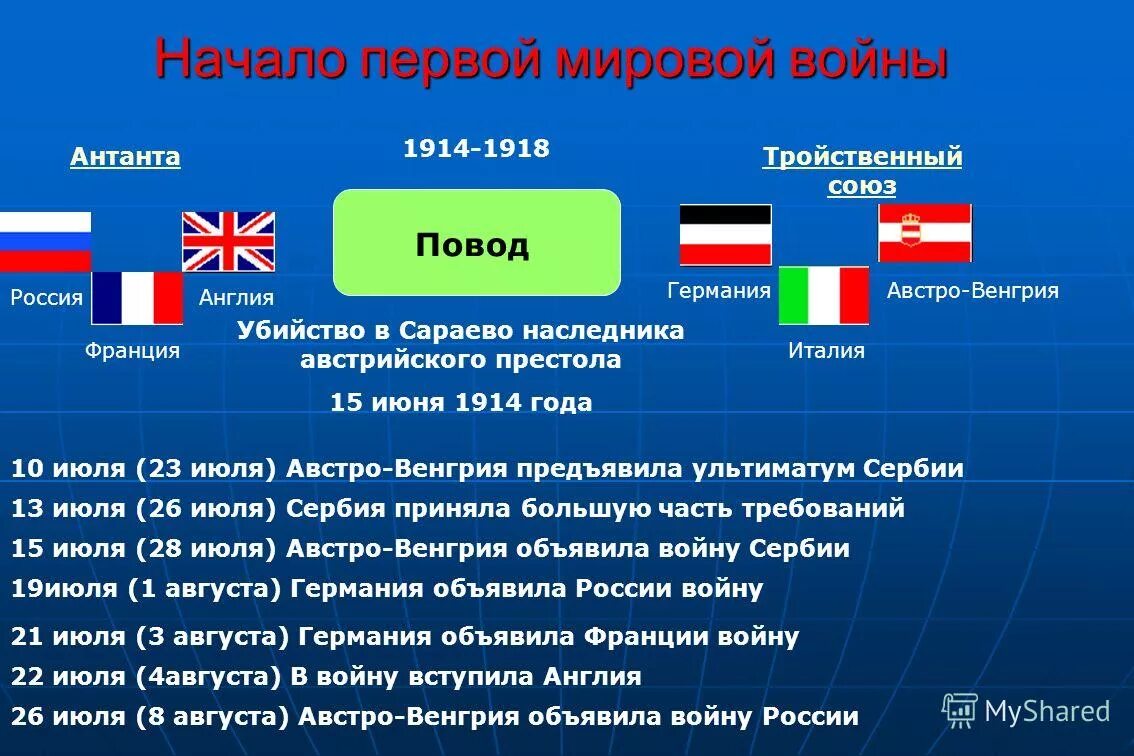 Начало первой мировой войны

Антанта

1914-1918

Тройственный союз

Повод

Россия

Англия

Франция

Германия

Австро-Венгрия

Италия

Убийство в Сараево наследника австрийского престола

15 июня 1914 года

10 июля (23 июля) Австро-Венгрия предъявила ультиматум Сербии

13 июля (26 июля) Сербия приняла большую часть требований

15 июля (28 июля) Австро-Венгрия объявила войну Сербии

19июля (1 августа) Германия объявила России войну

21 июля (3 августа) Германия объявила Франции войну

22 июля (4августа) В войну вступила Англия

26 июля (8 августа) Австро-Венгрия объявила войну России

MyShared